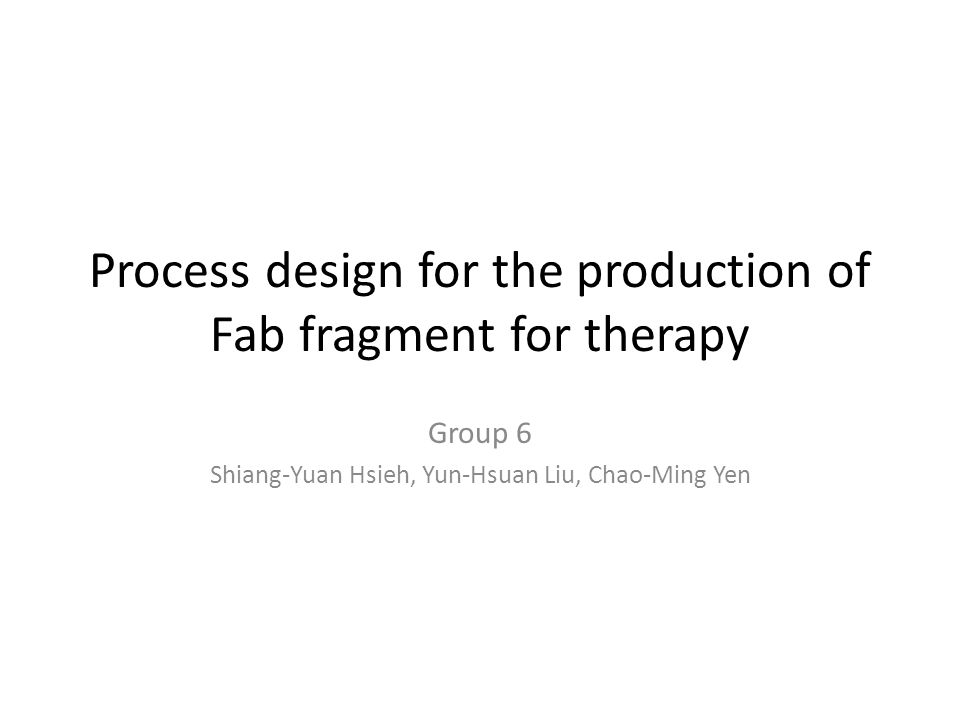 Process design for the production of Fab fragment for therapy

Group 6

Shiang-Yuan Hsieh, Yun-Hsuan Liu, Chao-Ming Yen